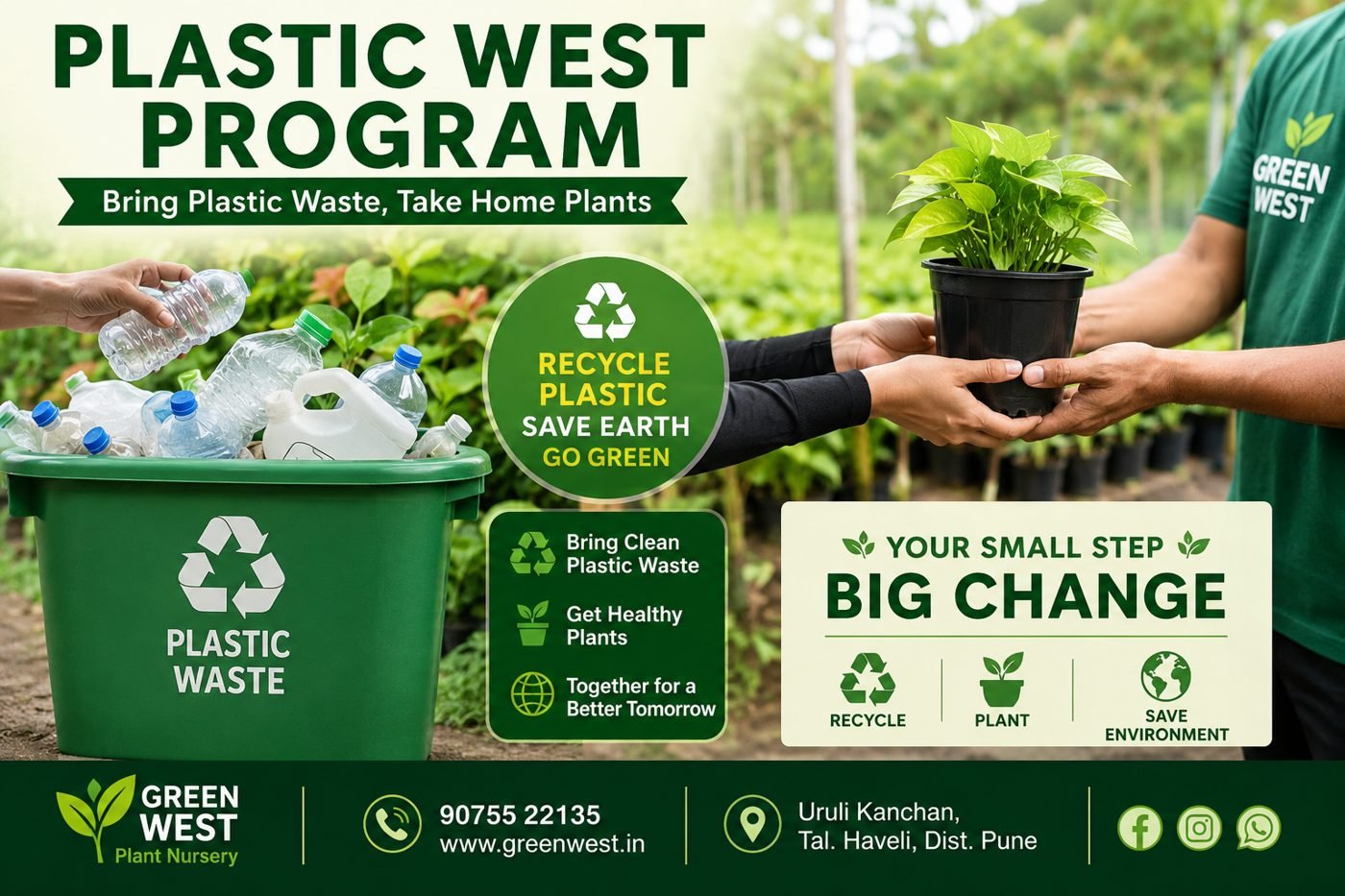 PLASTIC WEST PROGRAM

Bring Plastic Waste, Take Home Plants

GREEN WEST

RECYCLE PLASTIC SAVE EARTH GO GREEN

PLASTIC WASTE

Bring Clean Plastic Waste

Get Healthy Plants

Together for a Better Tomorrow

YOUR SMALL STEP

BIG CHANGE

RECYCLE

PLANT

SAVE ENVIRONMENT

GREEN WEST
Plant Nursery

90755 22135
www.greenwest.in

Uruli Kanchan,
Tal. Haveli, Dist. Pune